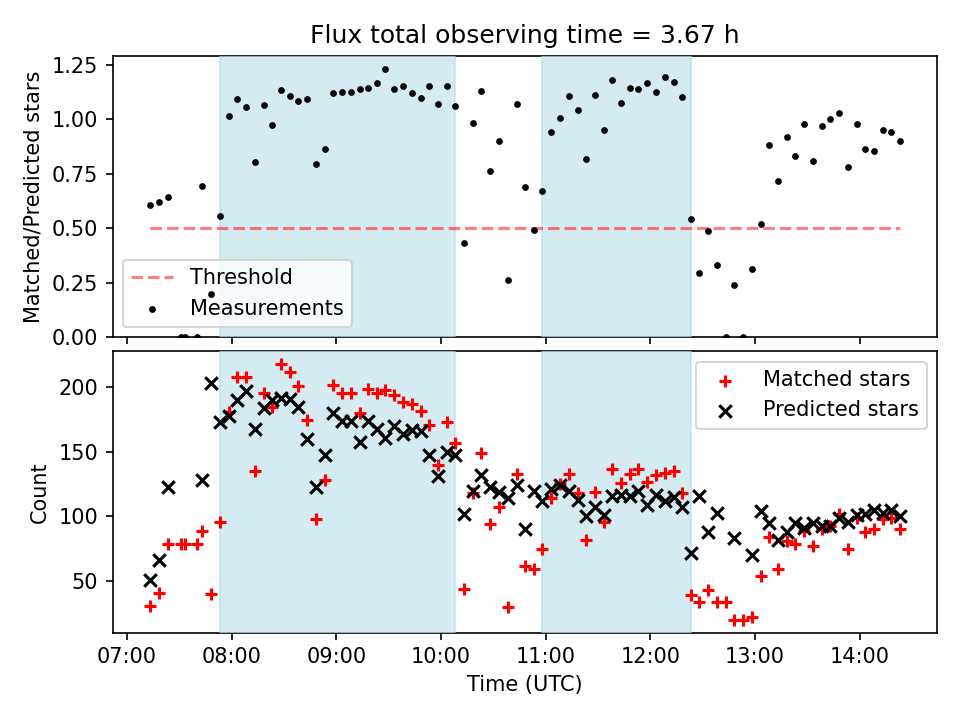 Flux total observing time = 3.67 h

Matched/Predicted stars

1.25
1.00
0.75
0.50
0.25
0.00

Threshold
Measurements

Count

200
150
100
50

Matched stars
Predicted stars

07:00 08:00 09:00 10:00 11:00 12:00 13:00 14:00

Time (UTC)